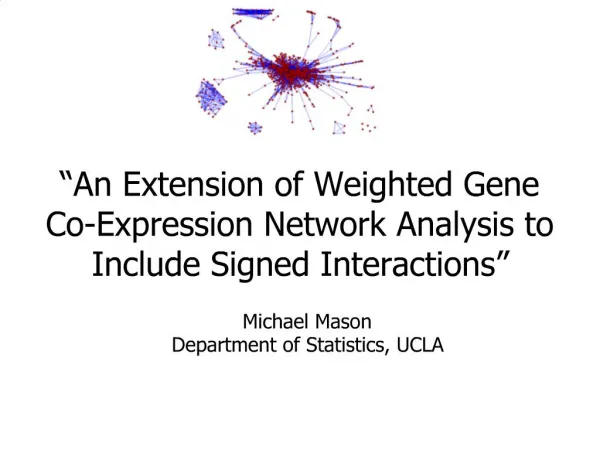 “An Extension of Weighted Gene Co-Expression Network Analysis to Include Signed Interactions”

Michael Mason
Department of Statistics, UCLA